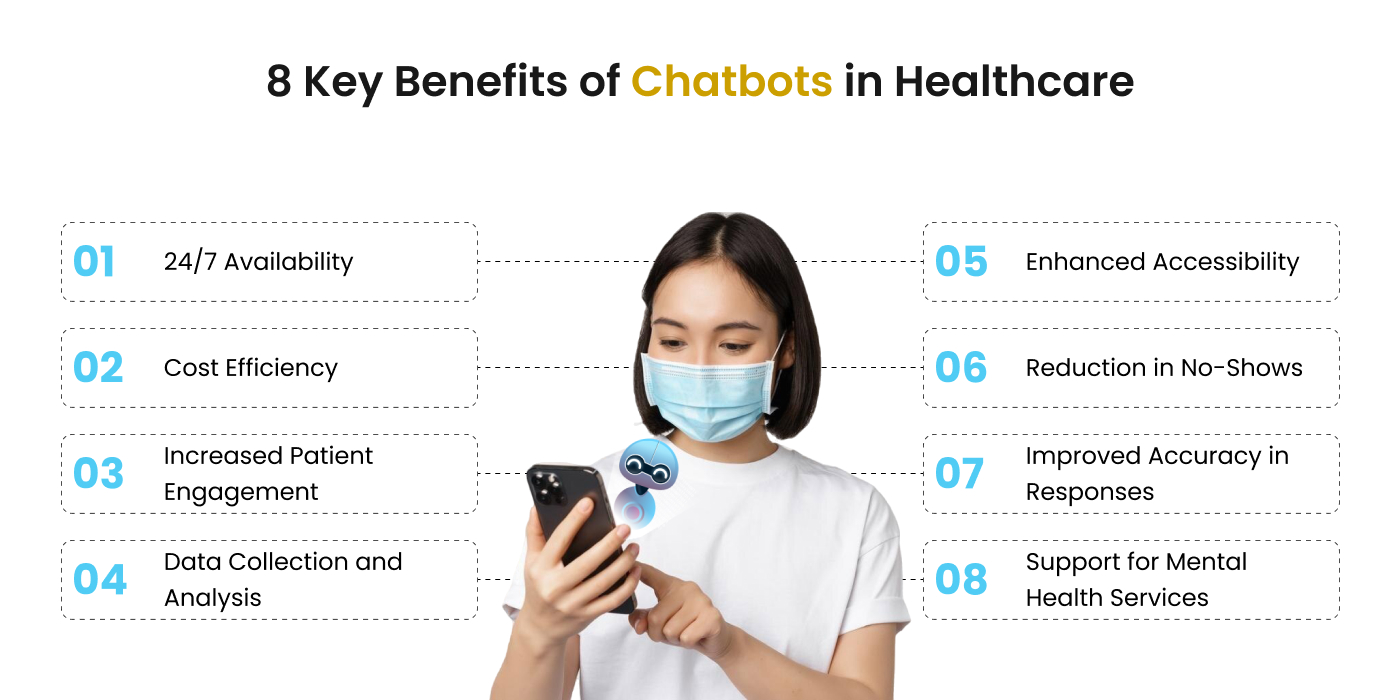 8 Key Benefits of Chatbots in Healthcare

01 24/7 Availability

02 Cost Efficiency

03 Increased Patient Engagement

04 Data Collection and Analysis

05 Enhanced Accessibility

06 Reduction in No-Shows

07 Improved Accuracy in Responses

08 Support for Mental Health Services